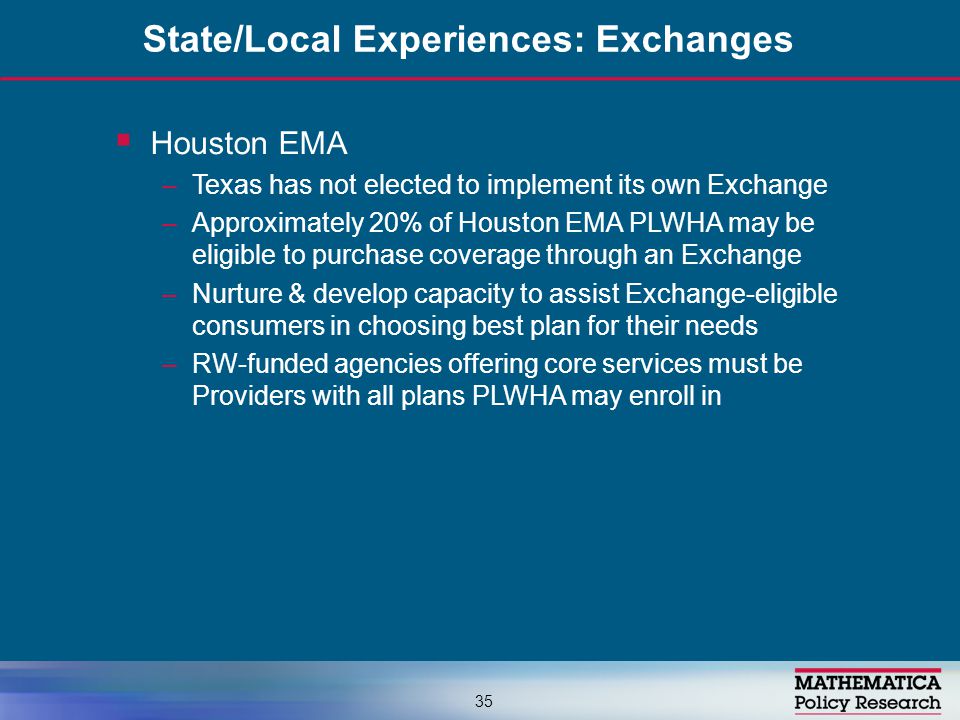 State/Local Experiences: Exchanges

▪ Houston EMA

– Texas has not elected to implement its own Exchange

– Approximately 20% of Houston EMA PLWHA may be eligible to purchase coverage through an Exchange

– Nurture & develop capacity to assist Exchange-eligible consumers in choosing best plan for their needs

– RW-funded agencies offering core services must be Providers with all plans PLWHA may enroll in

35

MATHEMATICA
Policy Research